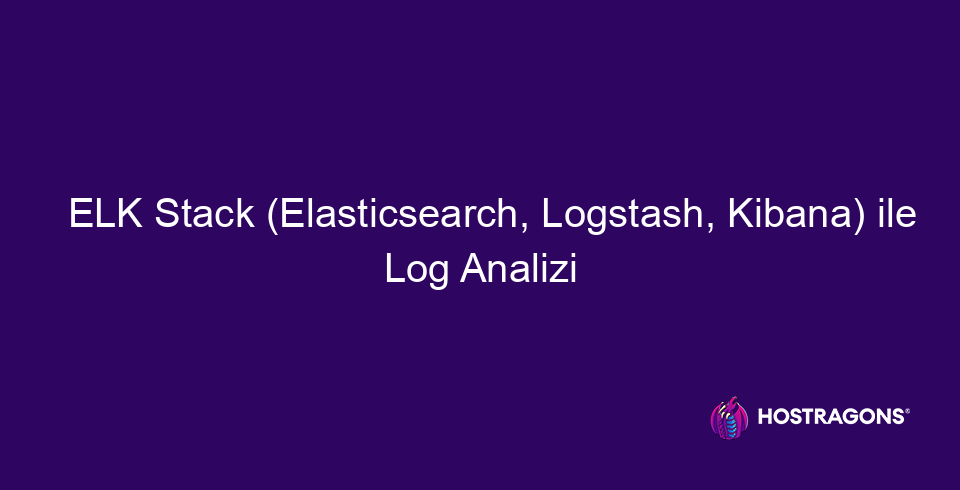 ELK Stack (Elasticsearch, Logstash, Kibana) ile Log Analizi

HOSTRAGONS®